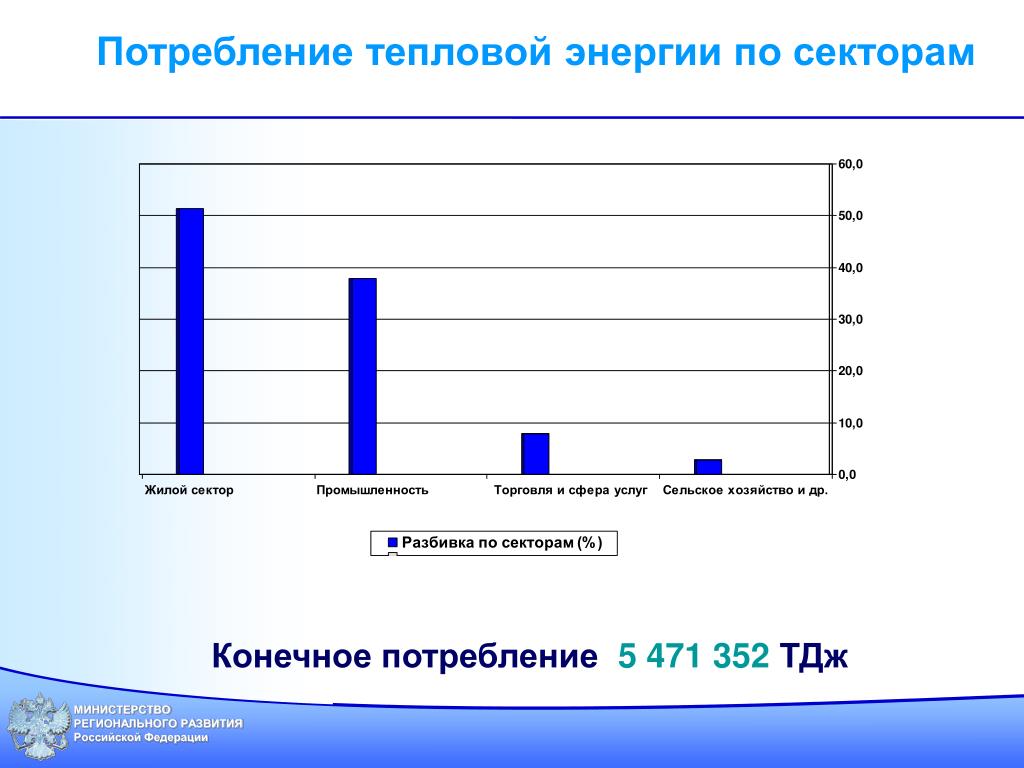 Потребление тепловой энергии по секторам

60,0
50,0
40,0
30,0
20,0
10,0
0,0

Жилой сектор
Промышленность
Торговля и сфера услуг
Сельское хозяйство и др.

Разбивка по секторам (%)

Конечное потребление 5 471 352 ТДж

МИНИСТЕРСТВО
РЕГИОНАЛЬНОГО РАЗВИТИЯ
Российской Федерации